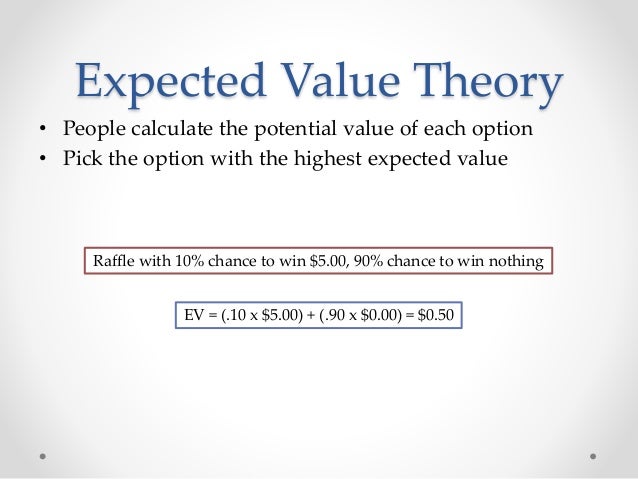 Expected Value Theory

• People calculate the potential value of each option
• Pick the option with the highest expected value

Raffle with 10% chance to win \$5.00, 90% chance to win nothing

EV = (.10 x \$5.00) + (.90 x \$0.00) = \$0.50